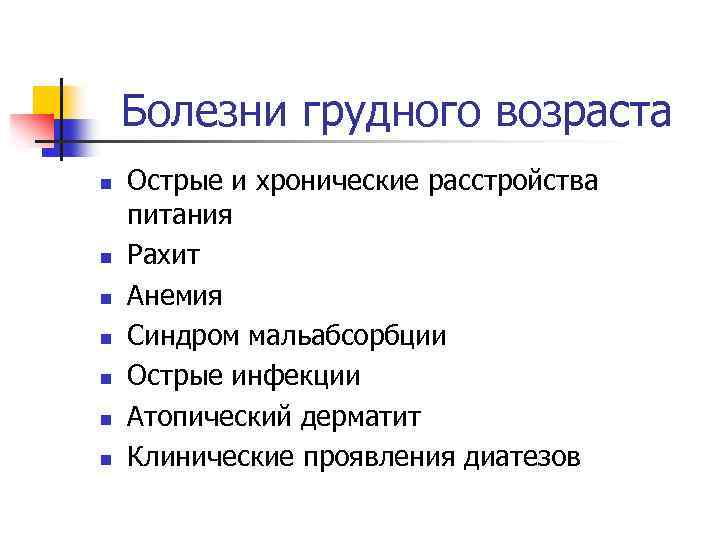 Болезни грудного возраста

- Острые и хронические расстройства питания
- Рахит
- Анемия
- Синдром мальабсорбции
- Острые инфекции
- Атопический дерматит
- Клинические проявления диатезов